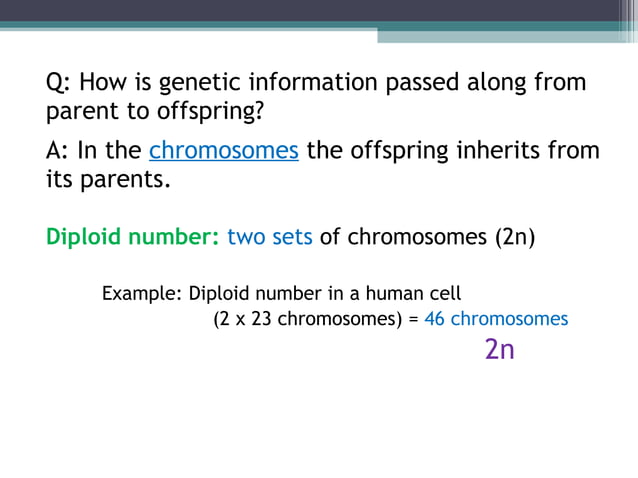 Q: How is genetic information passed along from parent to offspring?

A: In the chromosomes the offspring inherits from its parents.

Diploid number: two sets of chromosomes (2n)

Example: Diploid number in a human cell
(2 x 23 chromosomes) = 46 chromosomes
2n